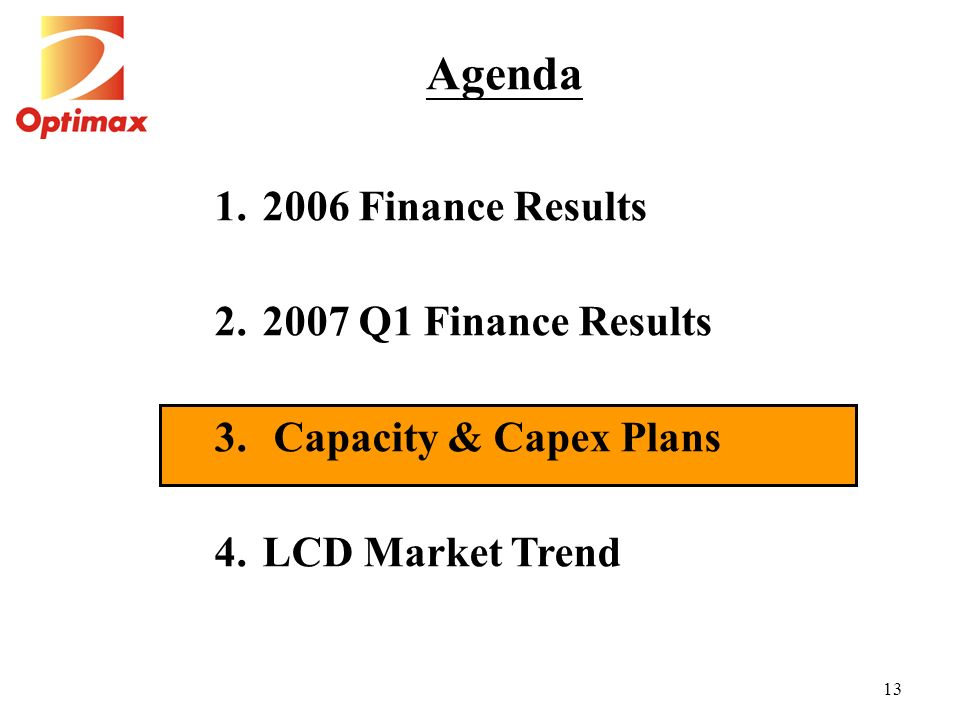 Optimax

Agenda

1. 2006 Finance Results

2. 2007 Q1 Finance Results

3. Capacity & Capex Plans

4. LCD Market Trend

13